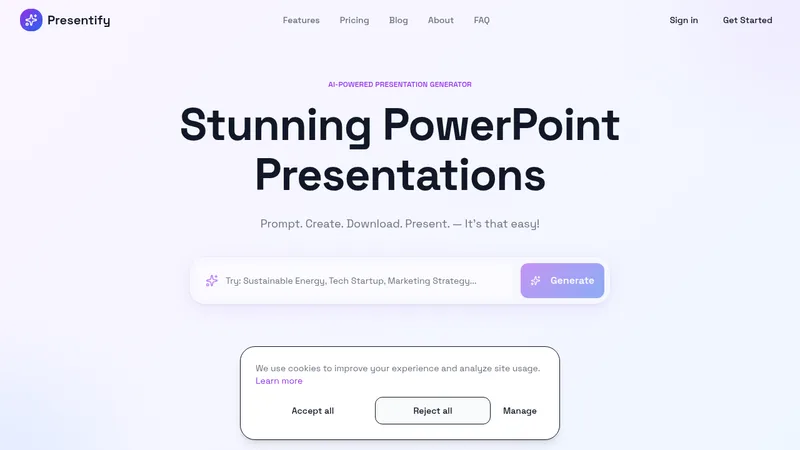 Presentify

Features Pricing Blog About FAQ

Sign in Get Started

AI-POWERED PRESENTATION GENERATOR

Stunning PowerPoint Presentations

Prompt. Create. Download. Present. — It's that easy!

Try: Sustainable Energy, Tech Startup, Marketing Strategy...

Generate

We use cookies to improve your experience and analyze site usage. Learn more

Accept all

Reject all

Manage